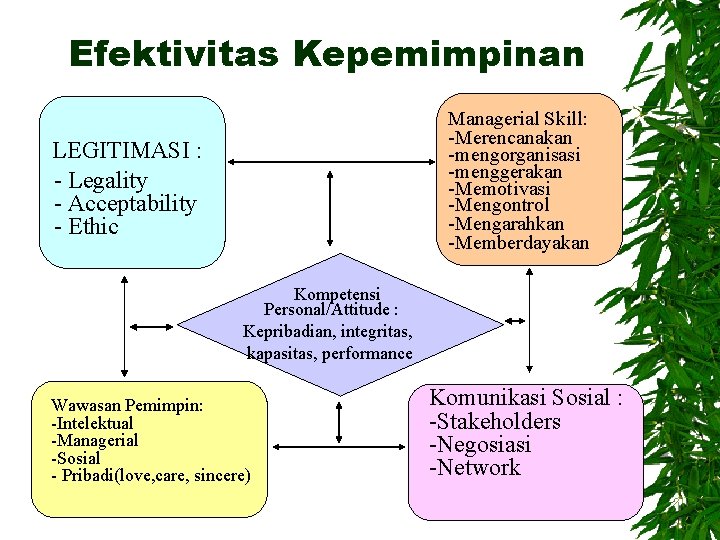 Efektivitas Kepemimpinan

LEGITIMASI :
- Legality
- Acceptability
- Ethic

Managerial Skill:
-Merencanakan
-mengorganisasi
-menggerakan
-Memotivasi
-Mengontrol
-Mengarahkan
-Memberdayakan

Kompetensi
Personal/Attitude :
Kepribadian, integritas, kapasitas, performance

Wawasan Pemimpin:
-Intelektual
-Managerial
-Sosial
- Pribadi(love,care, sincere)

Komunikasi Sosial :
-Stakeholders
-Negosiasi
-Network